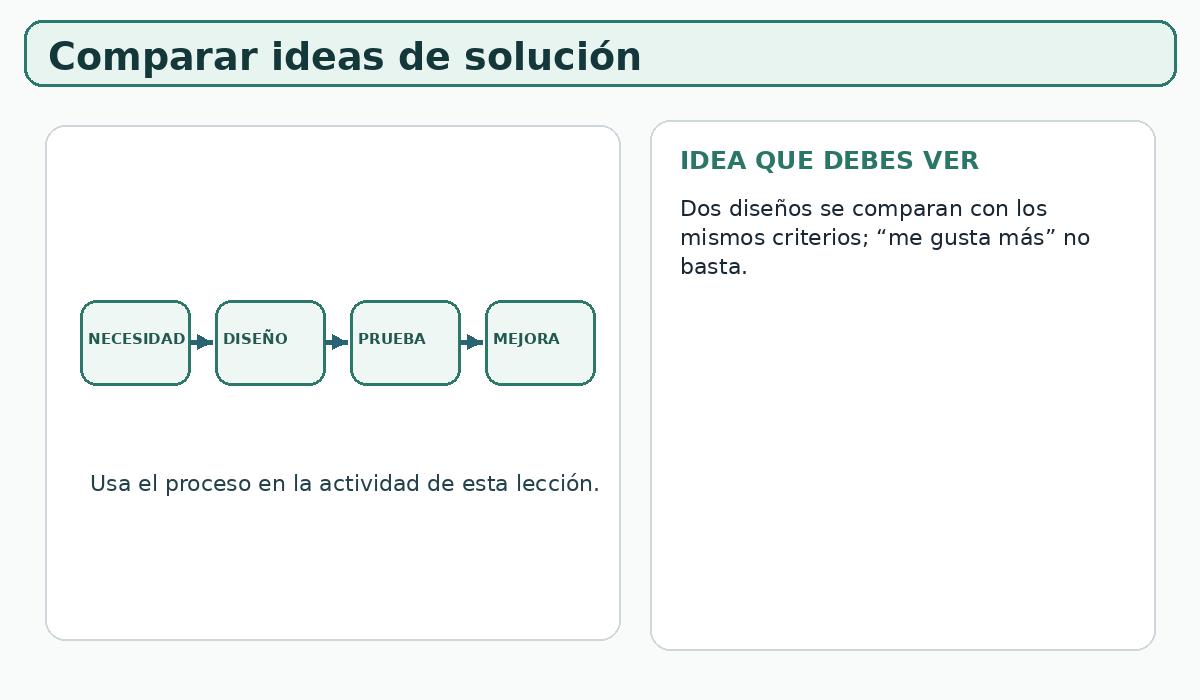 Comparar ideas de solución

NECESIDAD
DISEÑO
PRUEBA
MEJORA

Usa el proceso en la actividad de esta lección.

IDEA QUE DEBES VER

Dos diseños se comparan con los mismos criterios; “me gusta más” no basta.